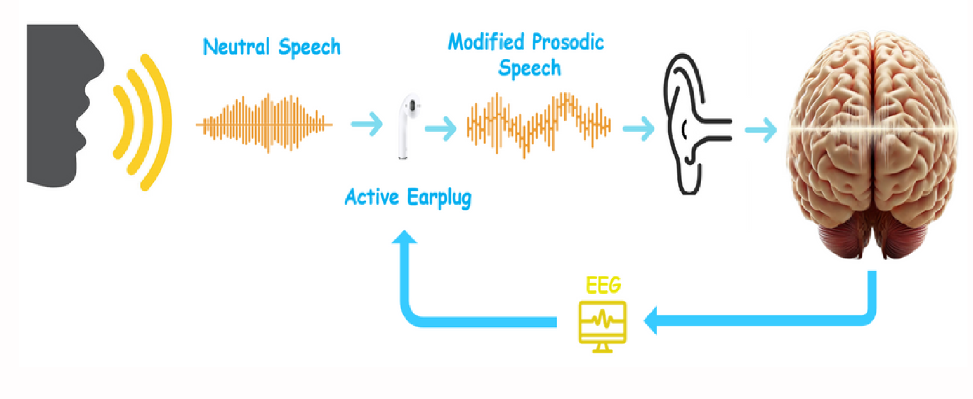 Neutral Speech

Modified Prosodic Speech

Active Earplug

EEG